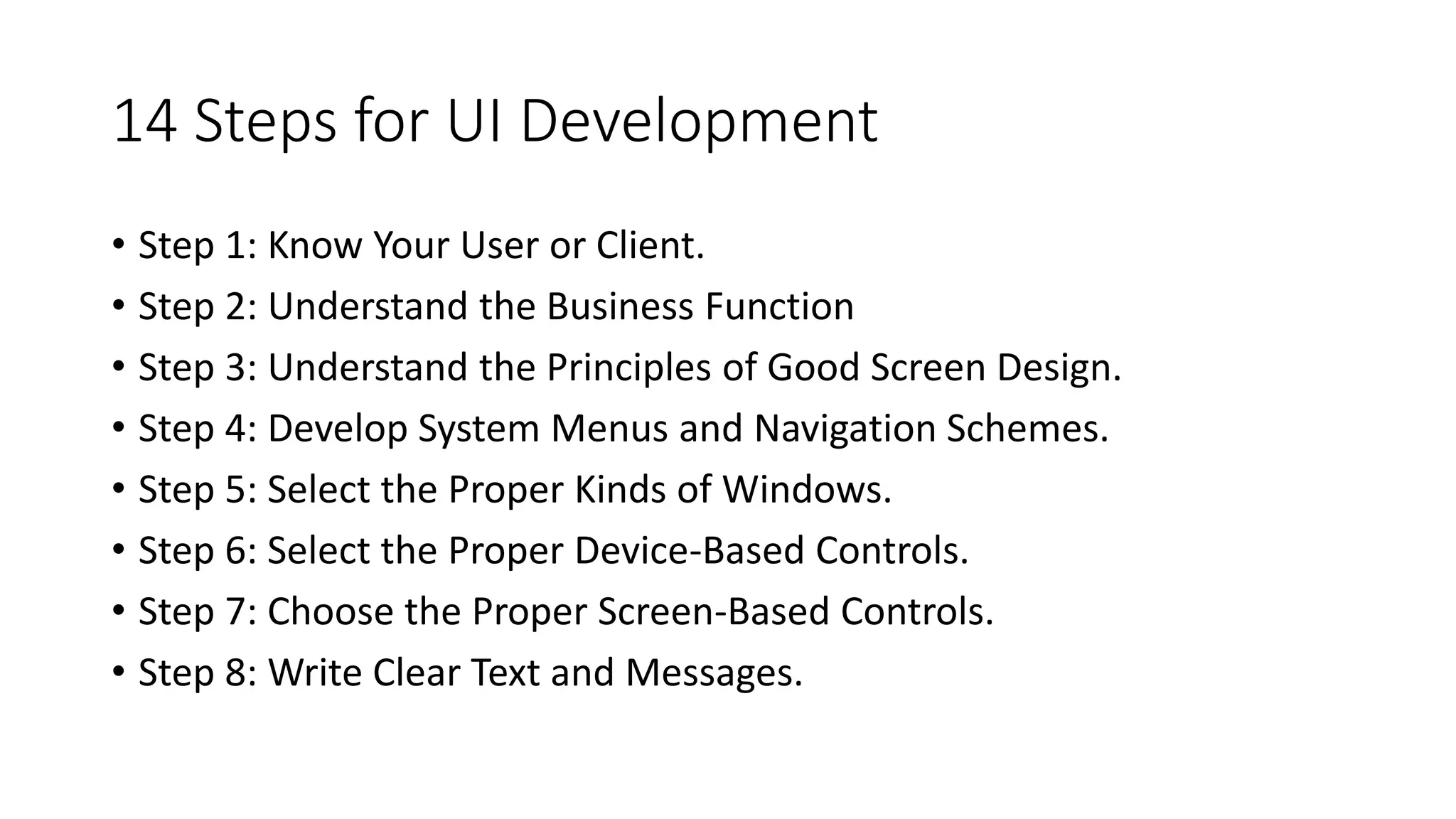 14 Steps for UI Development

• Step 1: Know Your User or Client.
• Step 2: Understand the Business Function
• Step 3: Understand the Principles of Good Screen Design.
• Step 4: Develop System Menus and Navigation Schemes.
• Step 5: Select the Proper Kinds of Windows.
• Step 6: Select the Proper Device-Based Controls.
• Step 7: Choose the Proper Screen-Based Controls.
• Step 8: Write Clear Text and Messages.